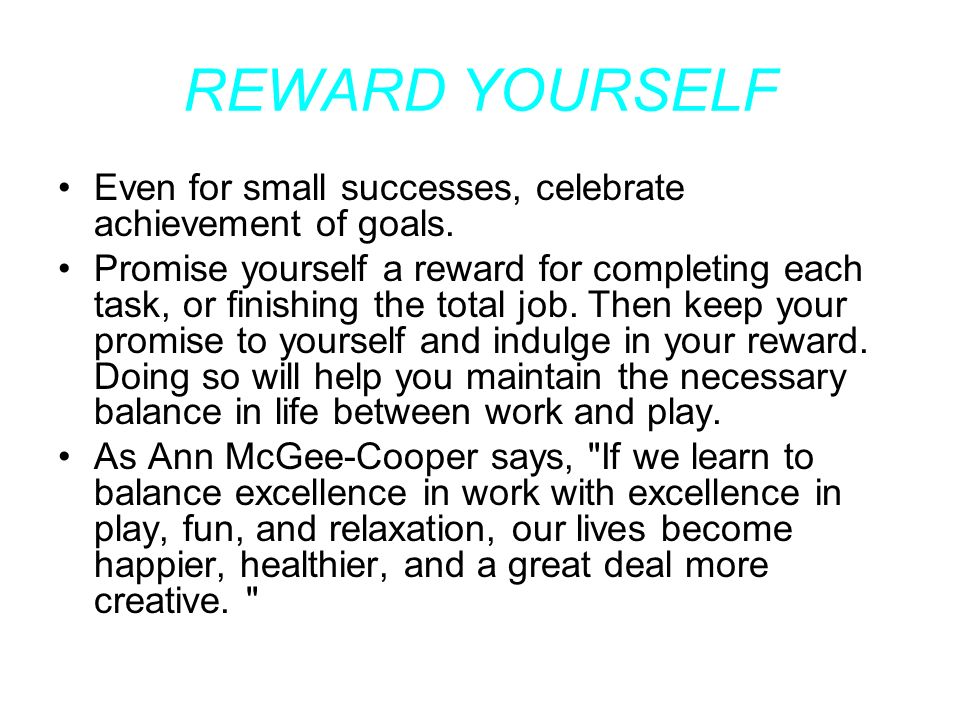 REWARD YOURSELF

• Even for small successes, celebrate achievement of goals.
• Promise yourself a reward for completing each task, or finishing the total job. Then keep your promise to yourself and indulge in your reward. Doing so will help you maintain the necessary balance in life between work and play.
• As Ann McGee-Cooper says, "If we learn to balance excellence in work with excellence in play, fun, and relaxation, our lives become happier, healthier, and a great deal more creative. "